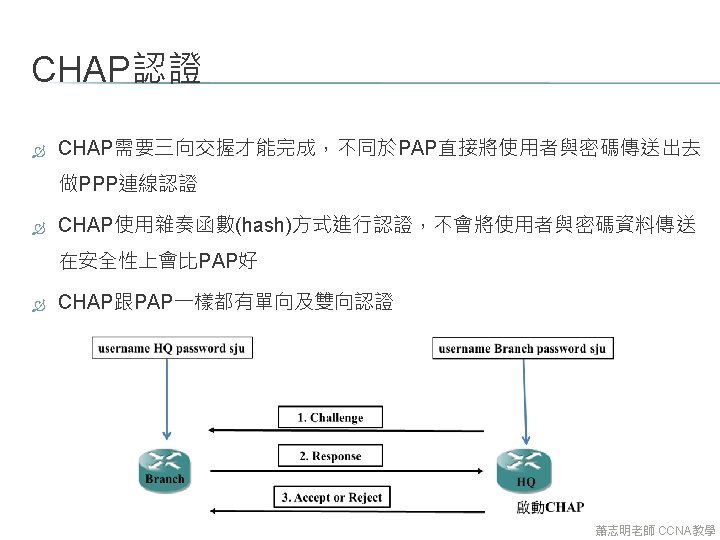 CHAP認證

CHAP需要三向交握才能完成，不同於PAP直接將使用者與密碼傳送出去做PPP連線認證

CHAP使用雜奏函數(hash)方式進行認證，不會將使用者與密碼資料傳送在安全性上會比PAP好

CHAP跟PAP一樣都有單向及雙向認證

username HQ password sju

username Branch password sju

1. Challenge

2. Response

3. Accept or Reject

Branch

HQ

啟動CHAP

蕭志明老師 CCNA教學